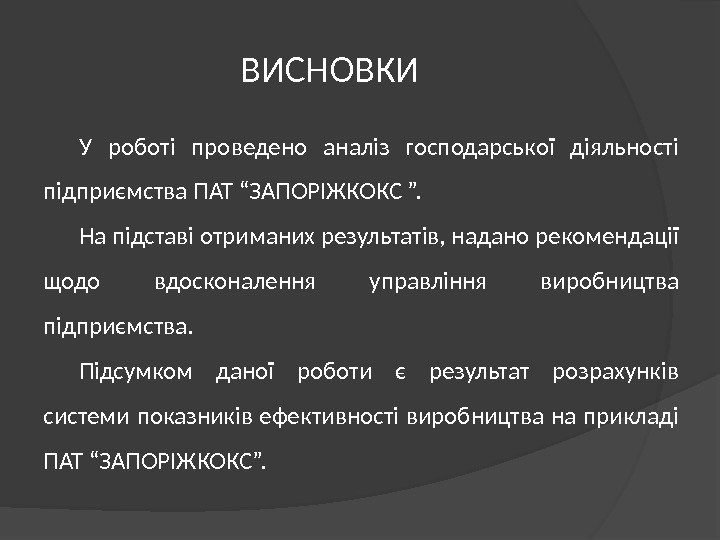 ВИСНОВКИ

У роботі проведено аналіз господарської діяльності підприємства ПАТ “ЗАПОРІЖКОКС ”.

На підставі отриманих результатів, надано рекомендації щодо вдосконалення управління виробництва підприємства.

Підсумком даної роботи є результат розрахунків системи показників ефективності виробництва на прикладі ПАТ “ЗАПОРІЖКОКС”.